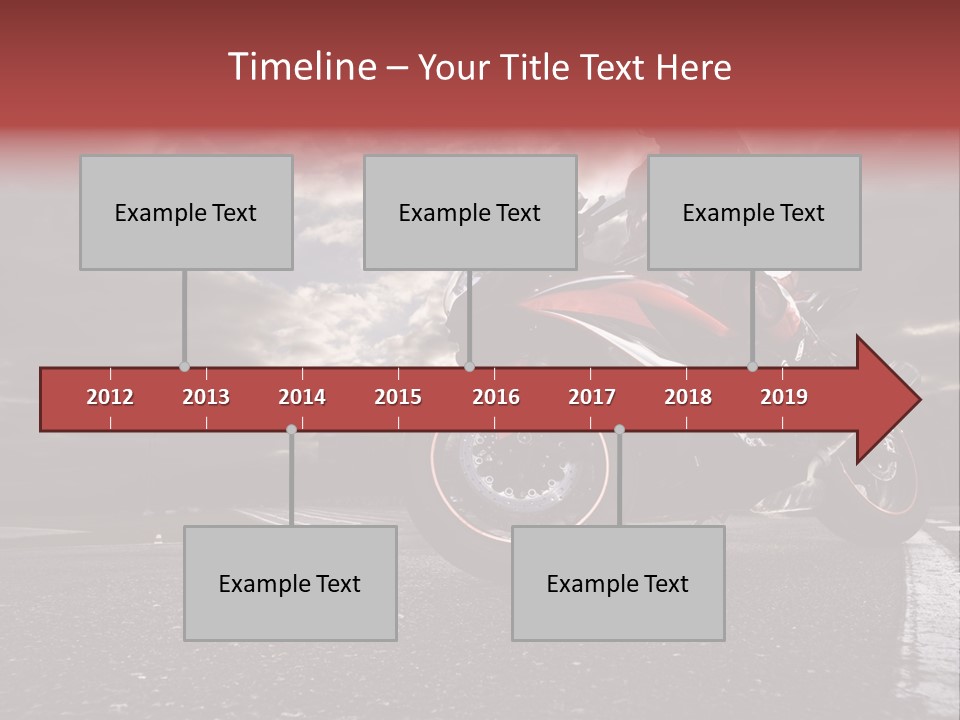 Timeline – Your Title Text Here

Example Text

Example Text

Example Text

2012 2013 2014 2015 2016 2017 2018 2019

Example Text

Example Text